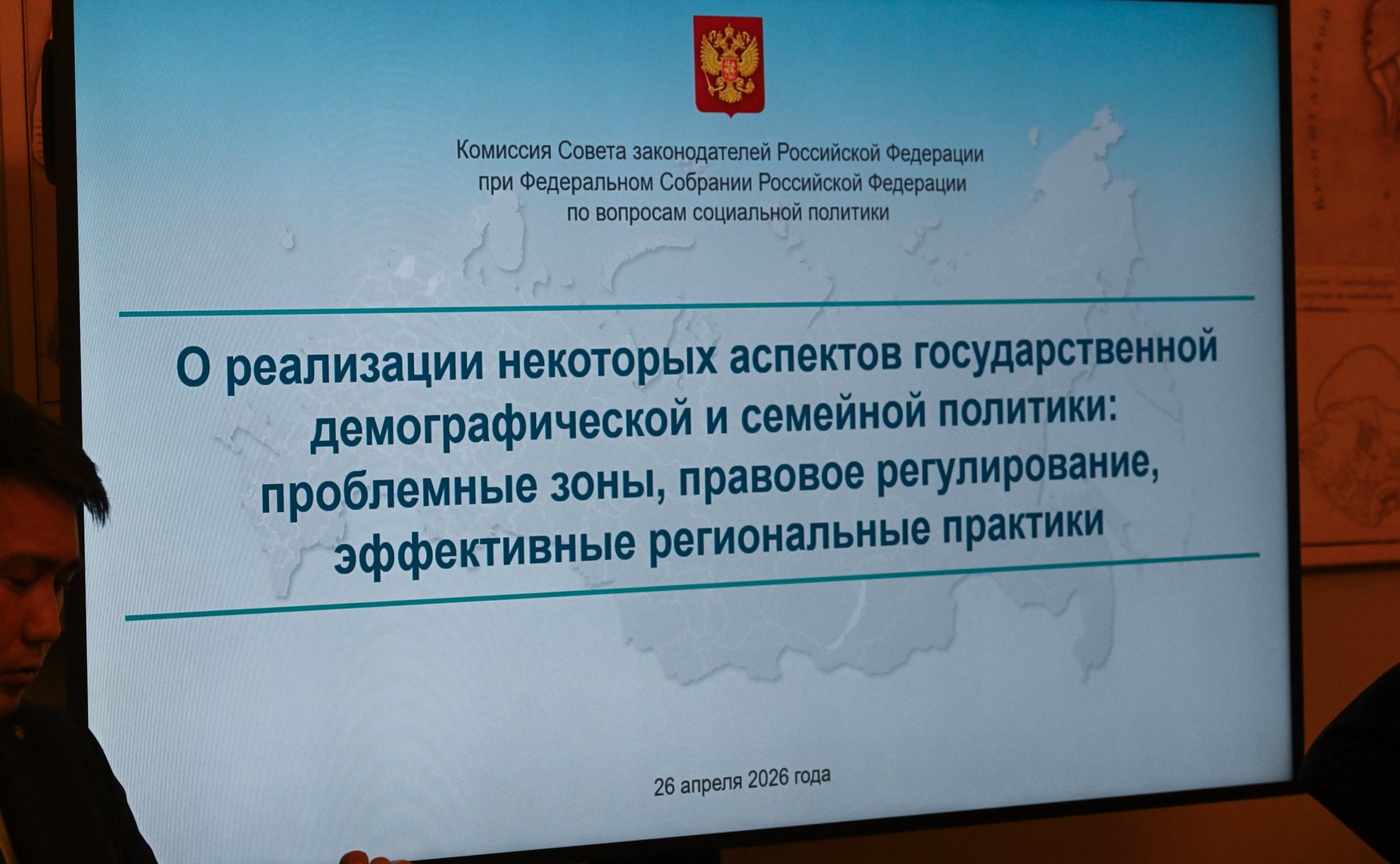 Комиссия Совета законодателей Российской Федерации
при Федеральном Собрании Российской Федерации
по вопросам социальной политики

О реализации некоторых аспектов государственной демографической и семейной политики: проблемные зоны, правовое регулирование, эффективные региональные практики

26 апреля 2026 года